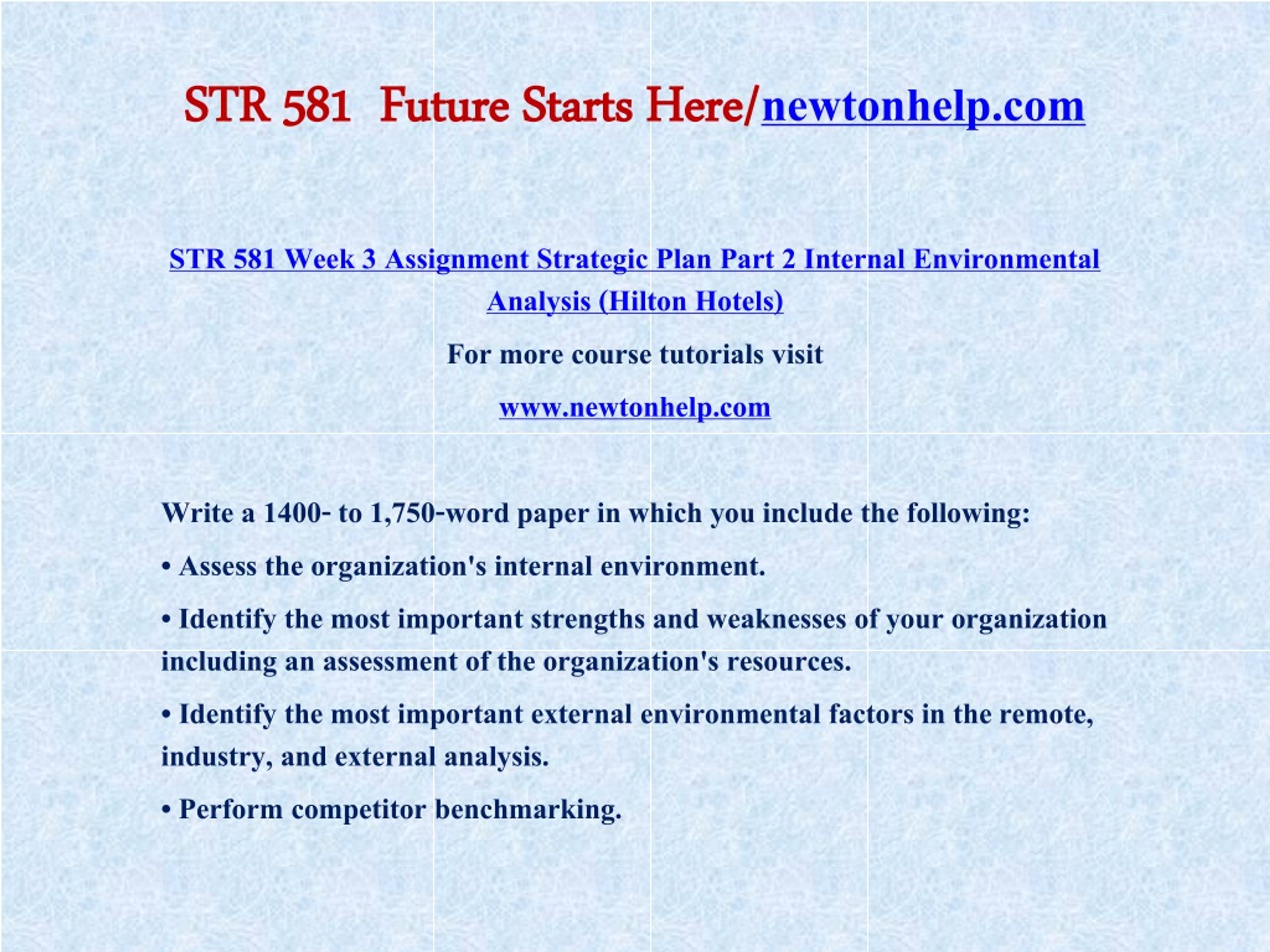 STR 581 Future Starts Here/newtonhelp.com

STR 581 Week 3 Assignment Strategic Plan Part 2 Internal Environmental Analysis (Hilton Hotels)

For more course tutorials visit

www.newtonhelp.com

Write a 1400- to 1,750-word paper in which you include the following:

• Assess the organization's internal environment.

• Identify the most important strengths and weaknesses of your organization including an assessment of the organization's resources.

• Identify the most important external environmental factors in the remote, industry, and external analysis.

• Perform competitor benchmarking.